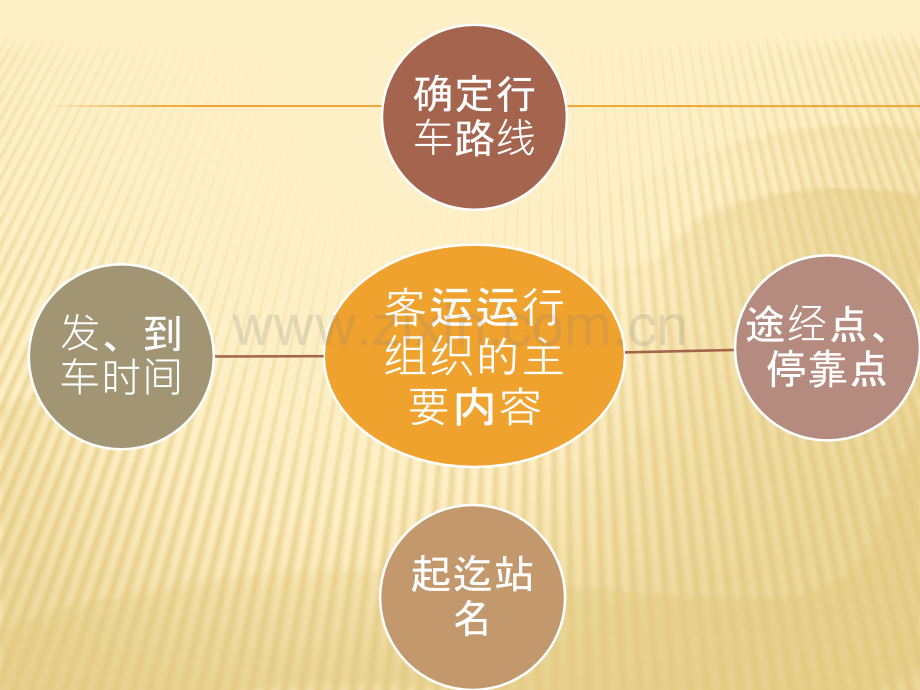 确定行车路线

发、到车时间

客运运行组织的主要内容

途经点、停靠点

起迄站名

www.zixin.com.cn